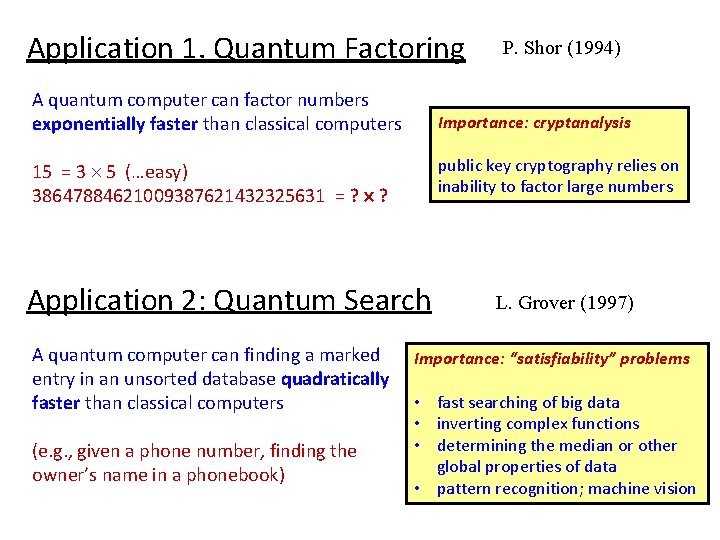 Application 1. Quantum Factoring

P. Shor (1994)

A quantum computer can factor numbers exponentially faster than classical computers

15 = 3 × 5 (…easy)
38647884621009387621432325631 = ? x ?

Importance: cryptanalysis

public key cryptography relies on inability to factor large numbers

Application 2: Quantum Search

L. Grover (1997)

A quantum computer can finding a marked entry in an unsorted database quadratically faster than classical computers

(e.g., given a phone number, finding the owner's name in a phonebook)

Importance: "satisfiability" problems

• fast searching of big data
• inverting complex functions
• determining the median or other global properties of data
• pattern recognition; machine vision